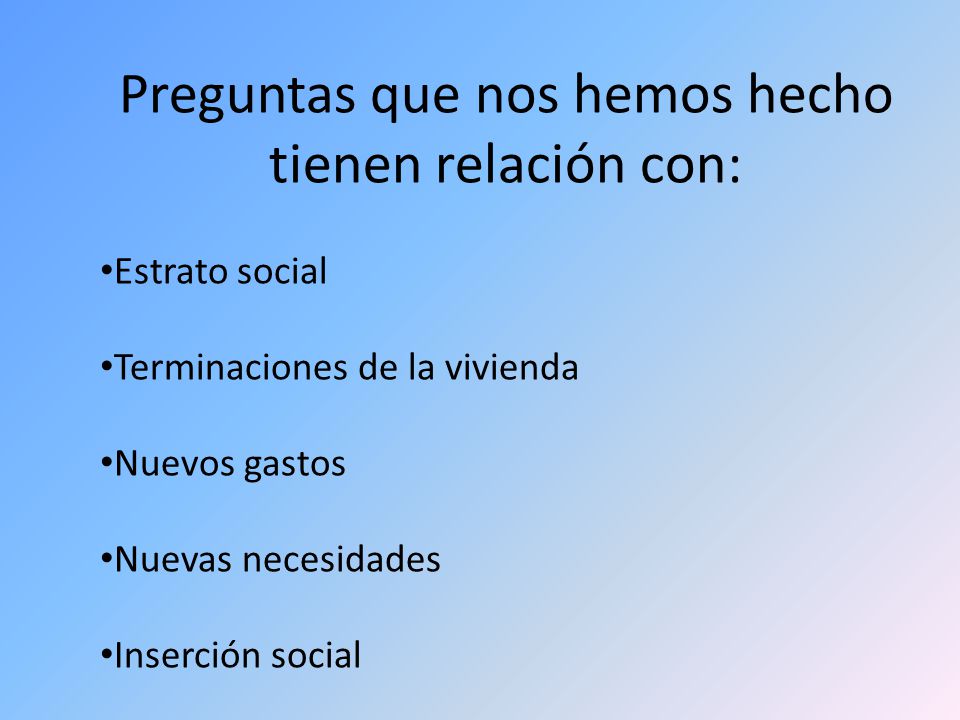 Preguntas que nos hemos hecho tienen relación con:

•Estrato social

•Terminaciones de la vivienda

•Nuevos gastos

•Nuevas necesidades

•Inserción social